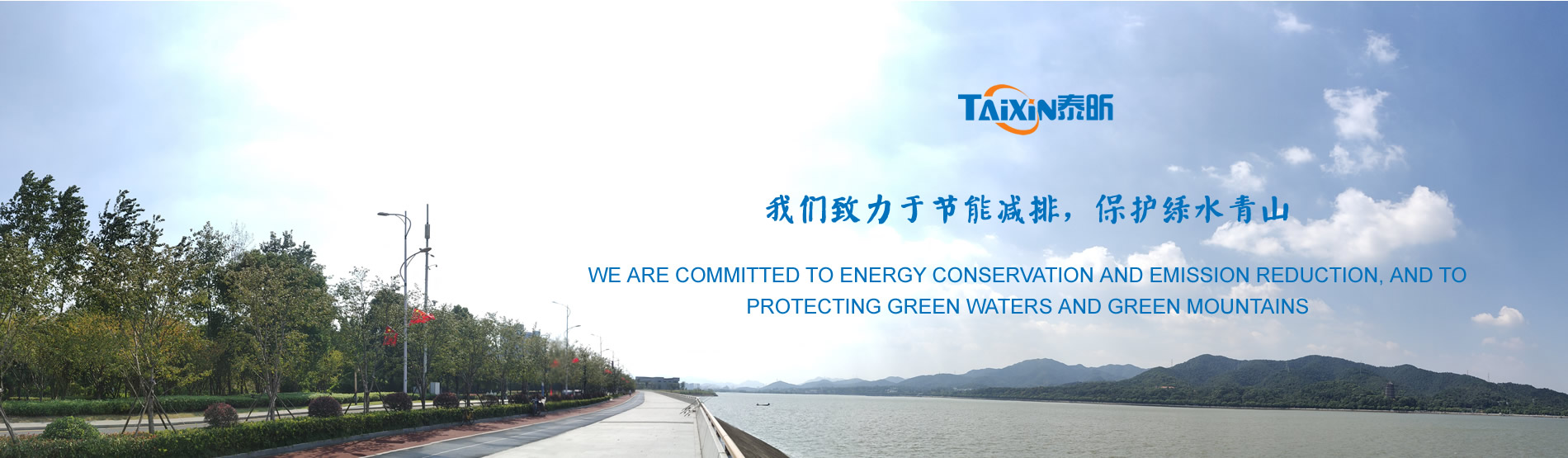 TAiXiN泰昕

我们致力于节能减排，保护绿水青山

WE ARE COMMITTED TO ENERGY CONSERVATION AND EMISSION REDUCTION, AND TO PROTECTING GREEN WATERS AND GREEN MOUNTAINS